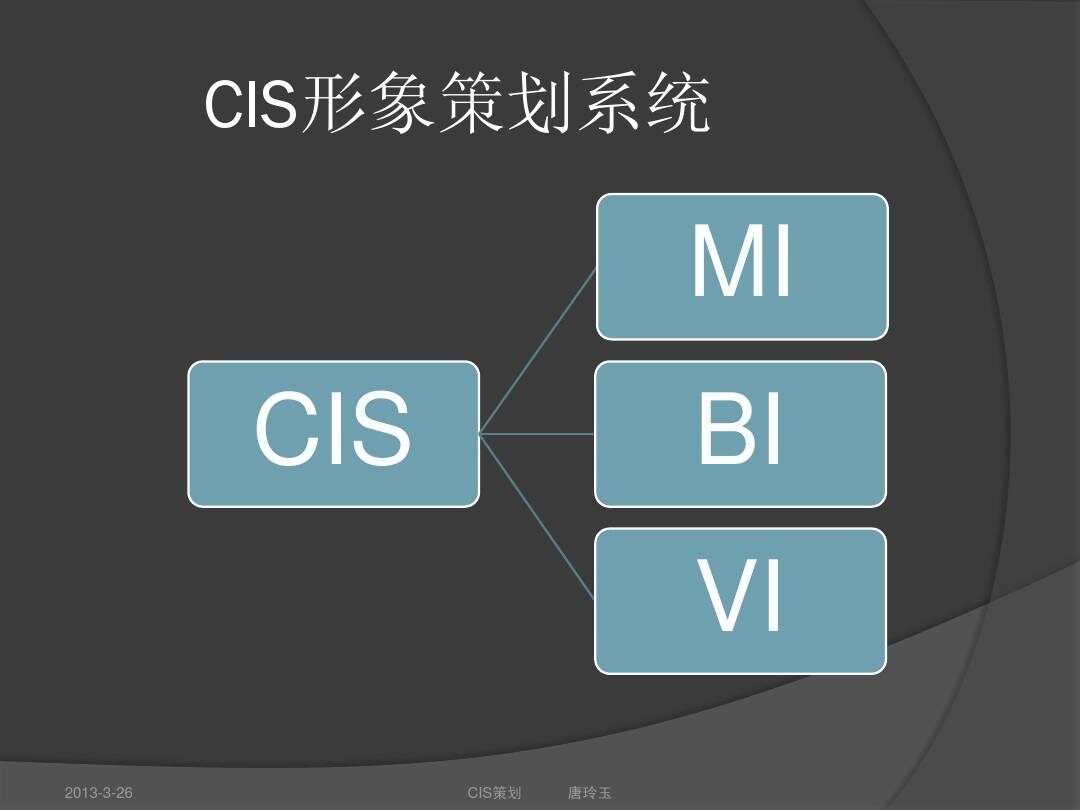 CIS形象策划系统

CIS

MI

BI

VI

2013-3-26

CIS策划 唐玲玉